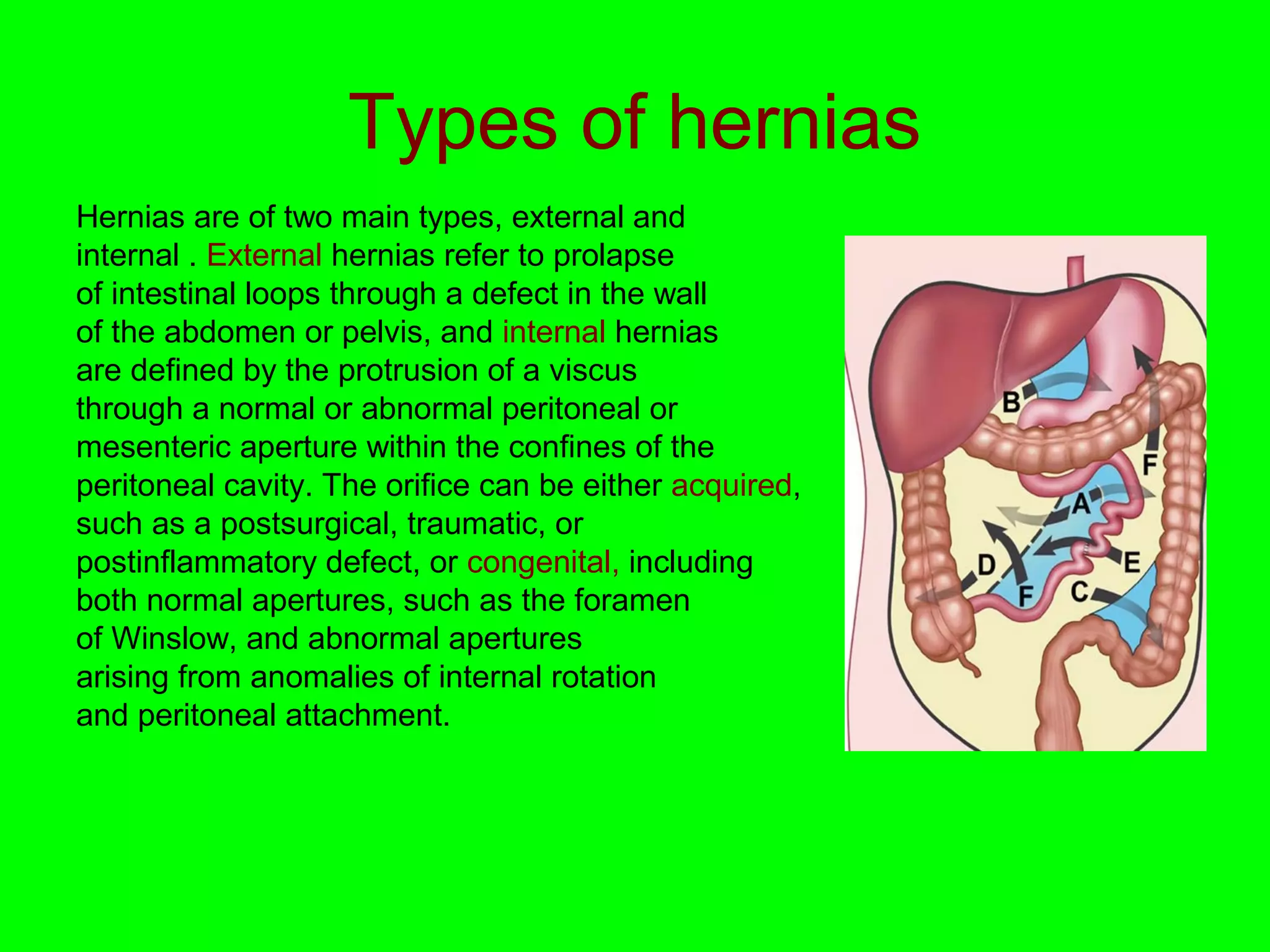 Types of hernias

Hernias are of two main types, external and internal . External hernias refer to prolapse of intestinal loops through a defect in the wall of the abdomen or pelvis, and internal hernias are defined by the protrusion of a viscus through a normal or abnormal peritoneal or mesenteric aperture within the confines of the peritoneal cavity. The orifice can be either acquired, such as a postsurgical, traumatic, or postinflammatory defect, or congenital, including both normal apertures, such as the foramen of Winslow, and abnormal apertures arising from anomalies of internal rotation and peritoneal attachment.

B
F
A
D
E
F
C